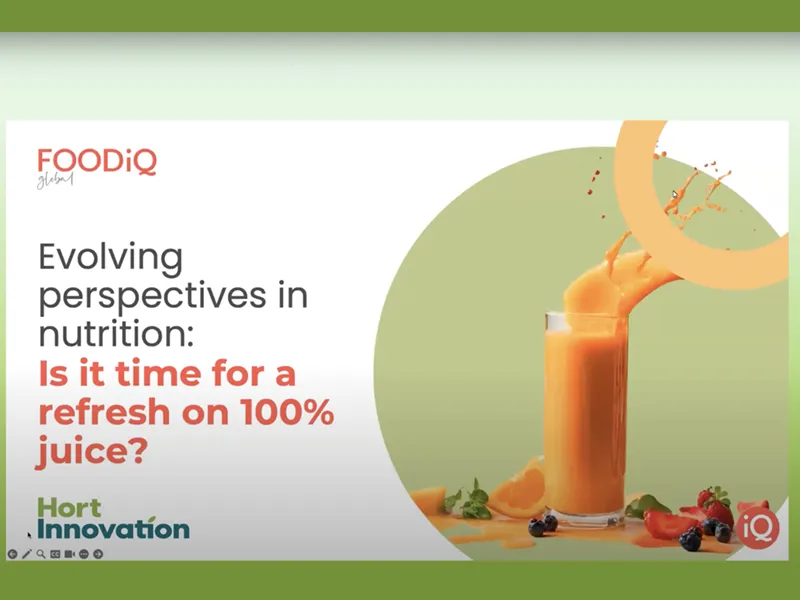 FOODiQ
global

Evolving perspectives in nutrition:
Is it time for a refresh on 100% juice?

Hort Innovation

iQ